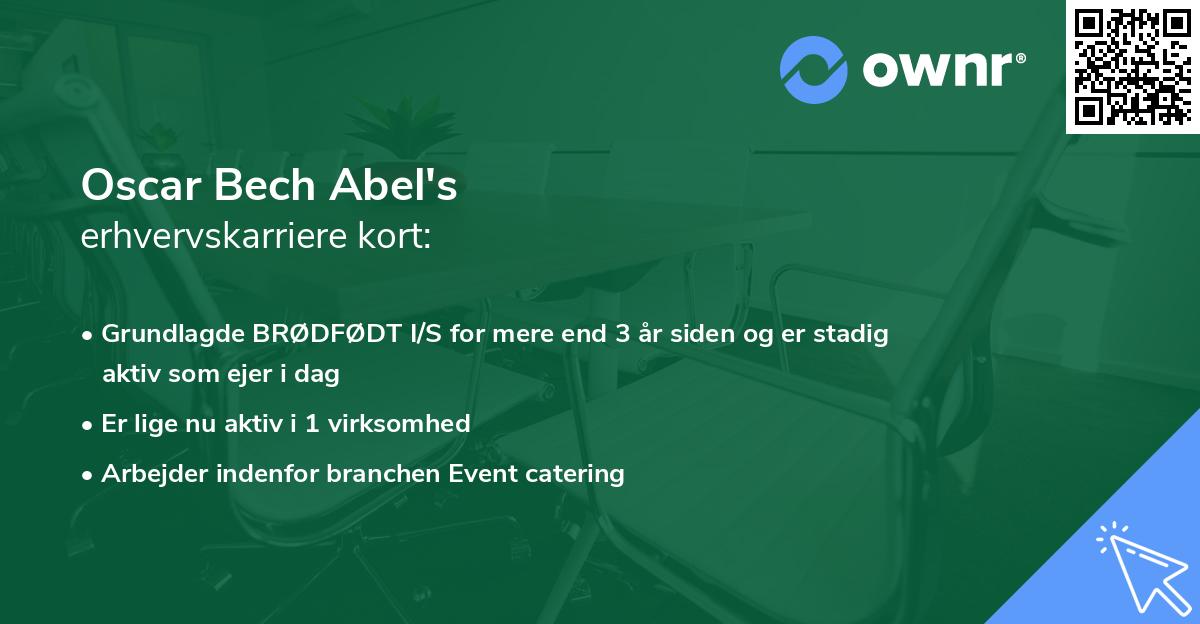 ownr®

Oscar Bech Abel's
erhvervskarriere kort:

• Grundlagde BRØDFØDT I/S for mere end 3 år siden og er stadig aktiv som ejer i dag
• Er lige nu aktiv i 1 virksomhed
• Arbejder indenfor branchen Event catering